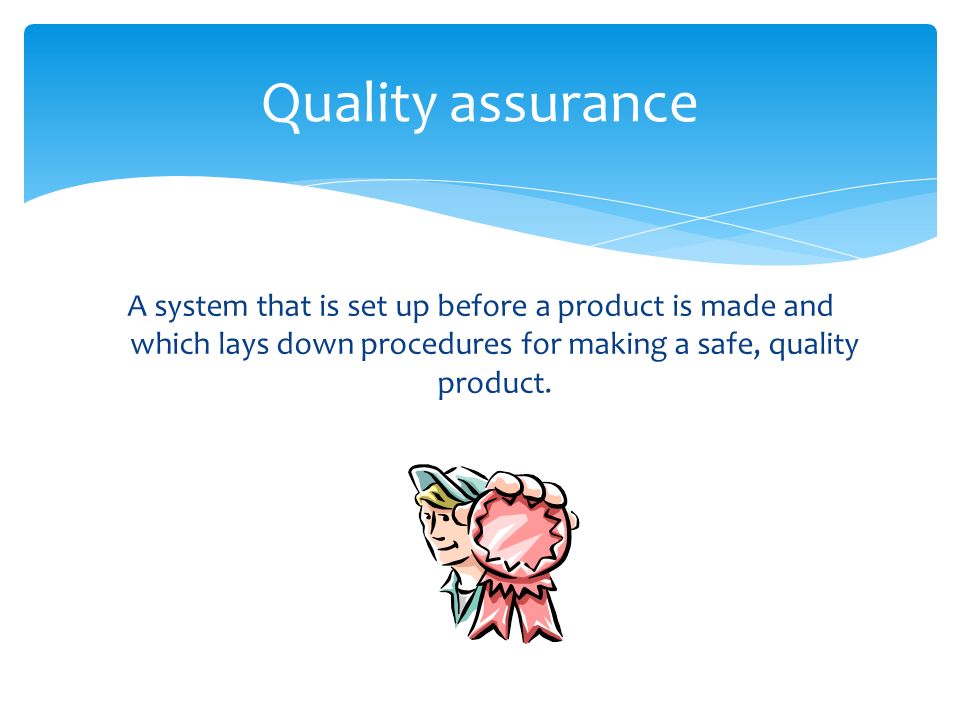 Quality assurance

A system that is set up before a product is made and which lays down procedures for making a safe, quality product.